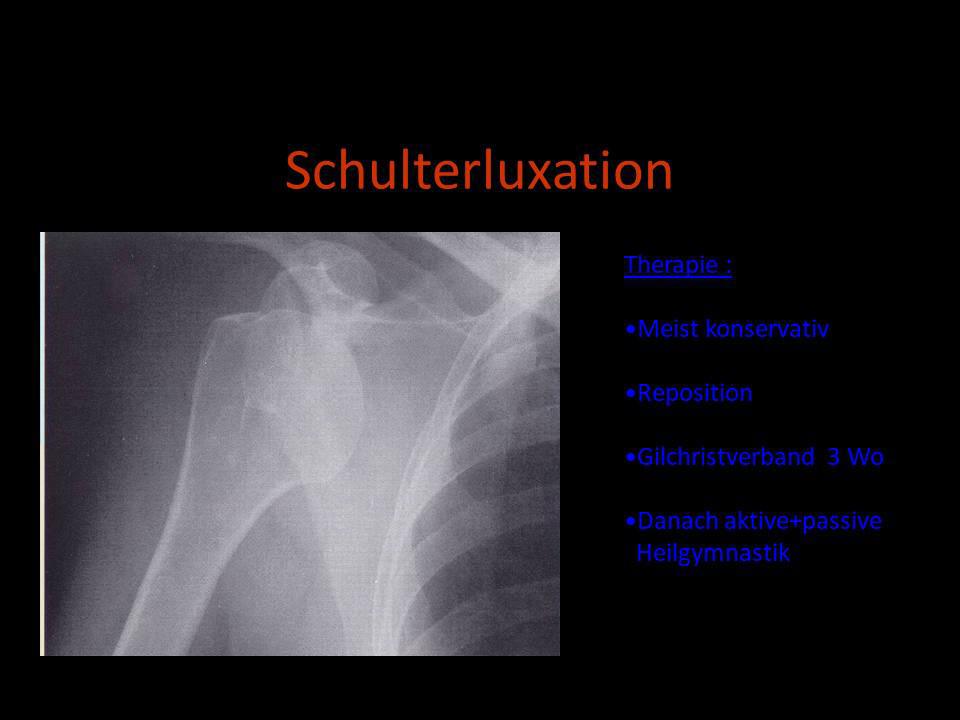 Schulterluxation

Therapie :

•Meist konservativ

•Reposition

•Gilchristverband 3 Wo

•Danach aktive+passive Heilgymnastik